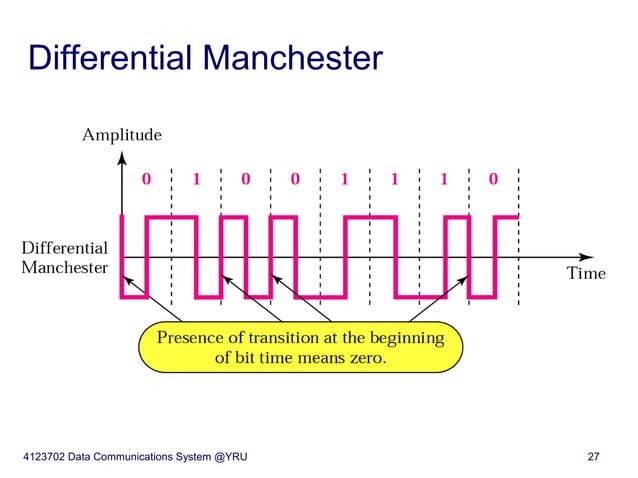 Differential Manchester

Amplitude

0 1 0 0 1 1 1 0

Differential Manchester

Time

Presence of transition at the beginning of bit time means zero.

4123702 Data Communications System @YRU

27